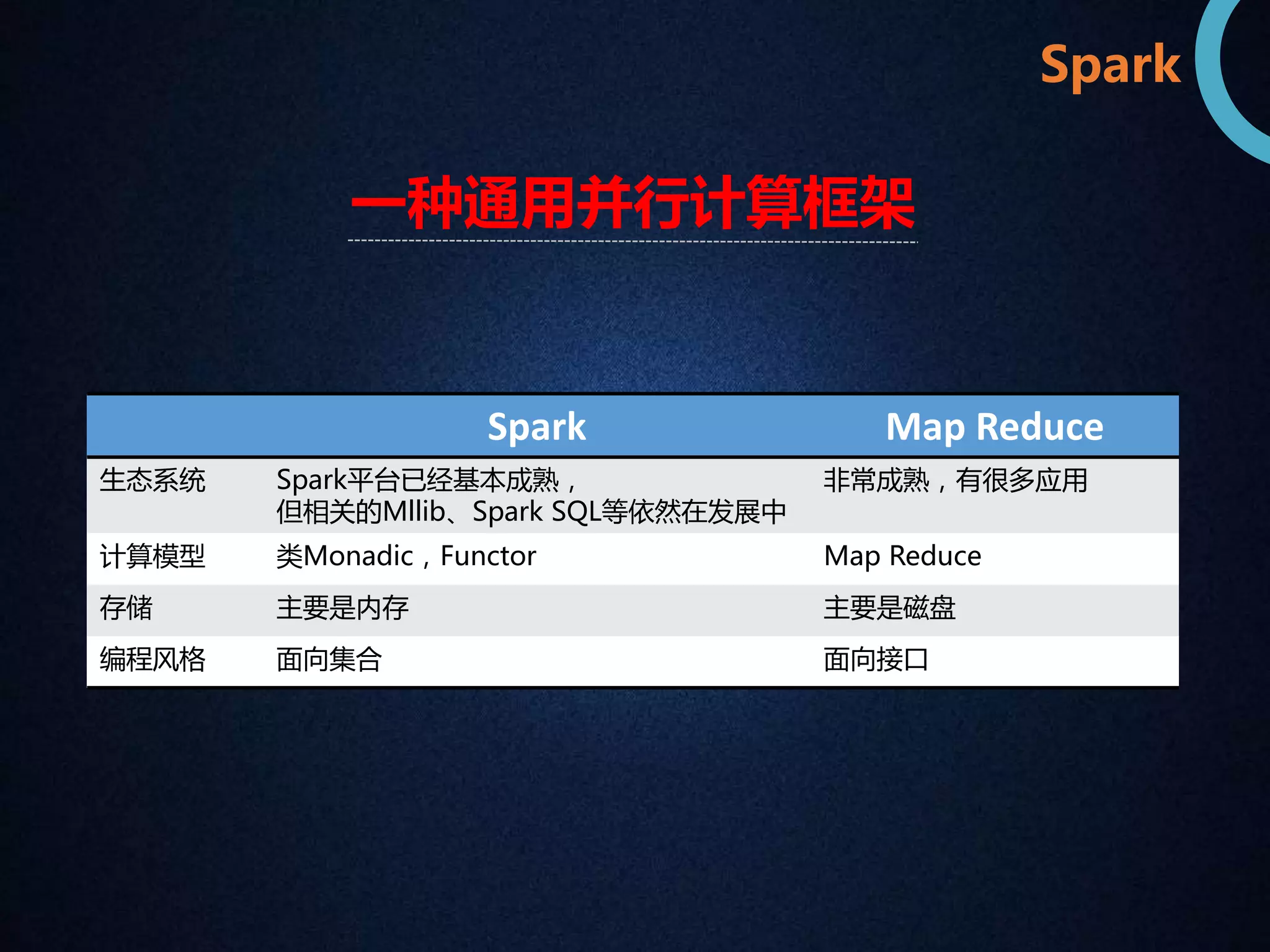 Spark

一种通用并行计算框架

| | Spark | Map Reduce |
|---|---|---|
| 生态系统 | Spark平台已经基本成熟，但相关的Mllib、Spark SQL等依然在发展中 | 非常成熟，有很多应用 |
| 计算模型 | 类Monadic，Functor | Map Reduce |
| 存储 | 主要是内存 | 主要是磁盘 |
| 编程风格 | 面向集合 | 面向接口 |